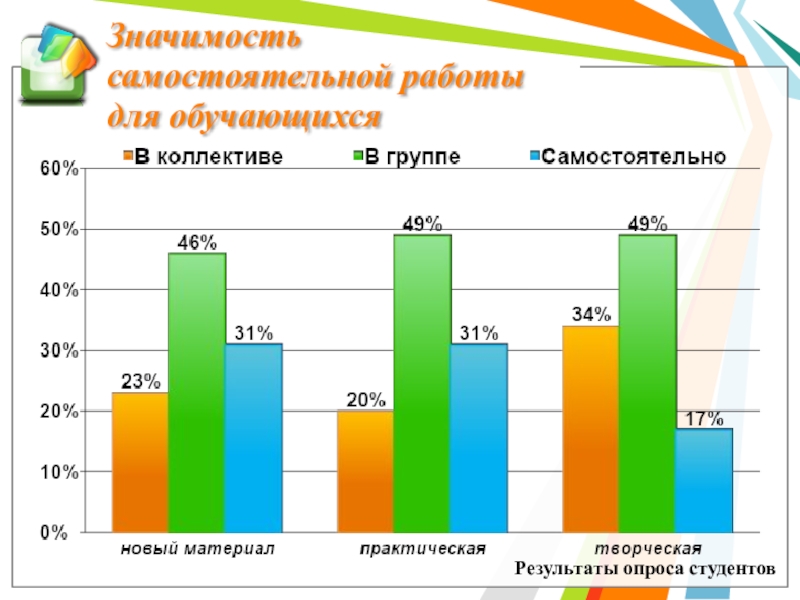 Значимость самостоятельной работы для обучающихся

В коллективе
В группе
Самостоятельно

60%
50%
40%
30%
20%
10%
0%

23%
46%
31%
20%
49%
31%
34%
49%
17%

новый материал
практическая
творческая

Результаты опроса студентов